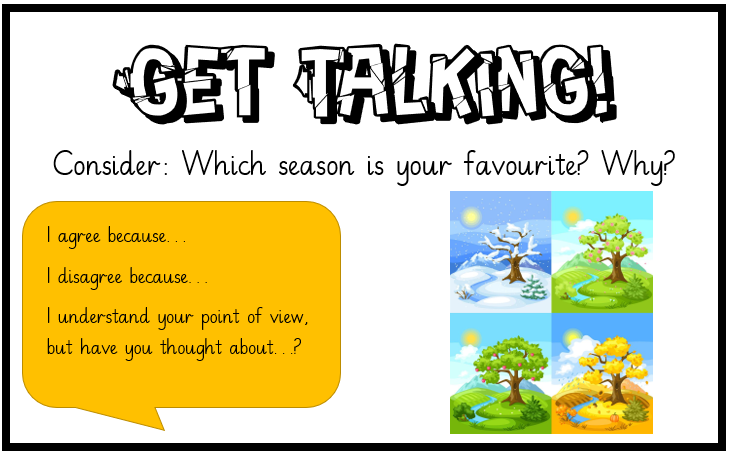 GET TALKING!

Consider: Which season is your favourite? Why?

I agree because...

I disagree because...

I understand your point of view, but have you thought about...?